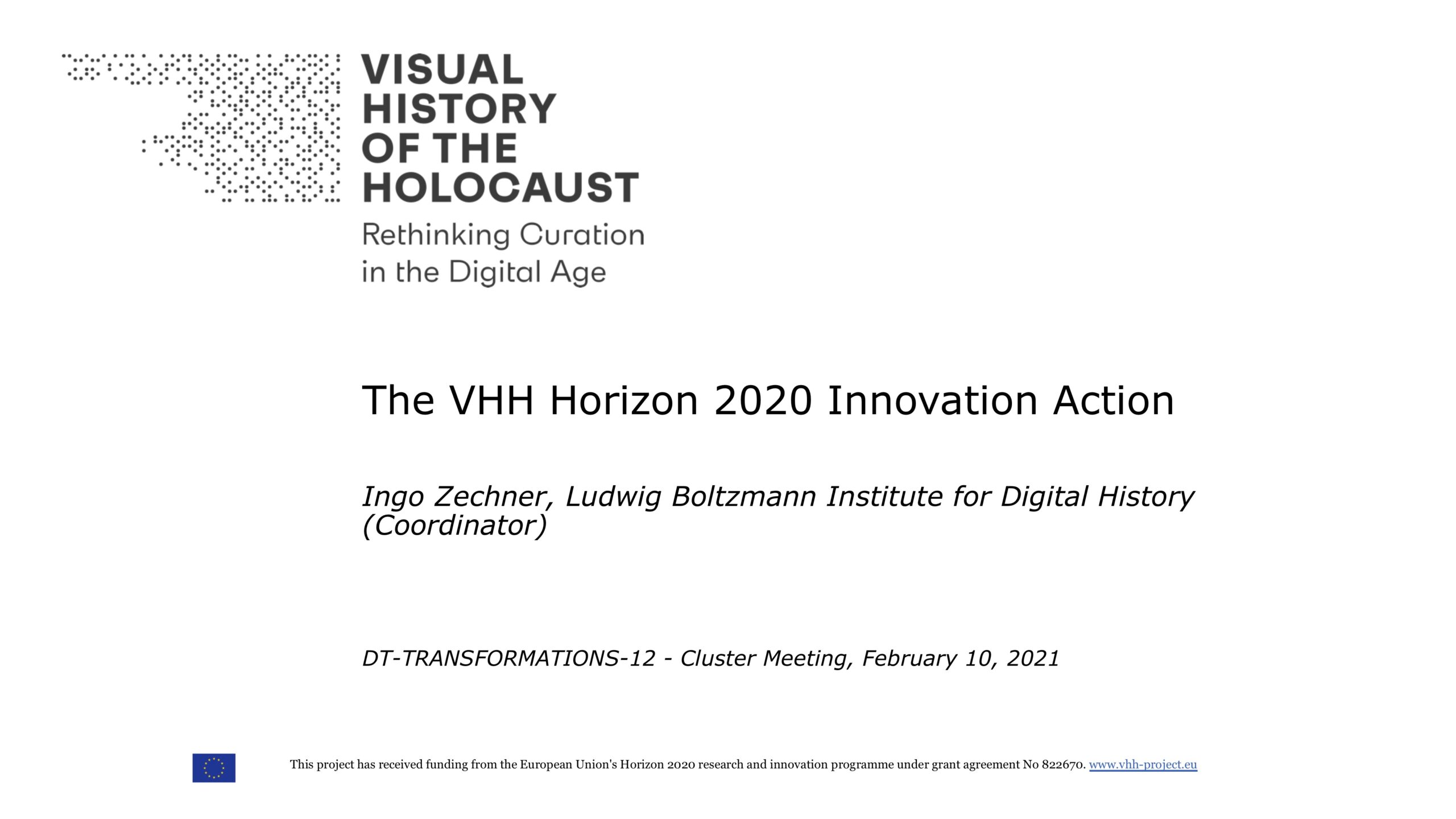 VISUAL
HISTORY
OF THE
HOLOCAUST

Rethinking Curation in the Digital Age

The VHH Horizon 2020 Innovation Action

Ingo Zechner, Ludwig Boltzmann Institute for Digital History (Coordinator)

DT-TRANSFORMATIONS-12 - Cluster Meeting, February 10, 2021

This project has received funding from the European Union's Horizon 2020 research and innovation programme under grant agreement No 822670. www.vhh-project.eu